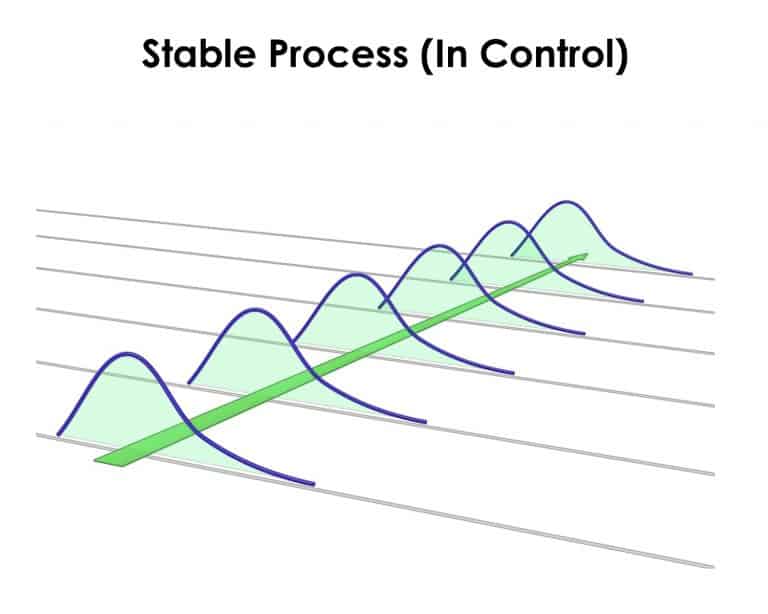 Stable Process (In Control)